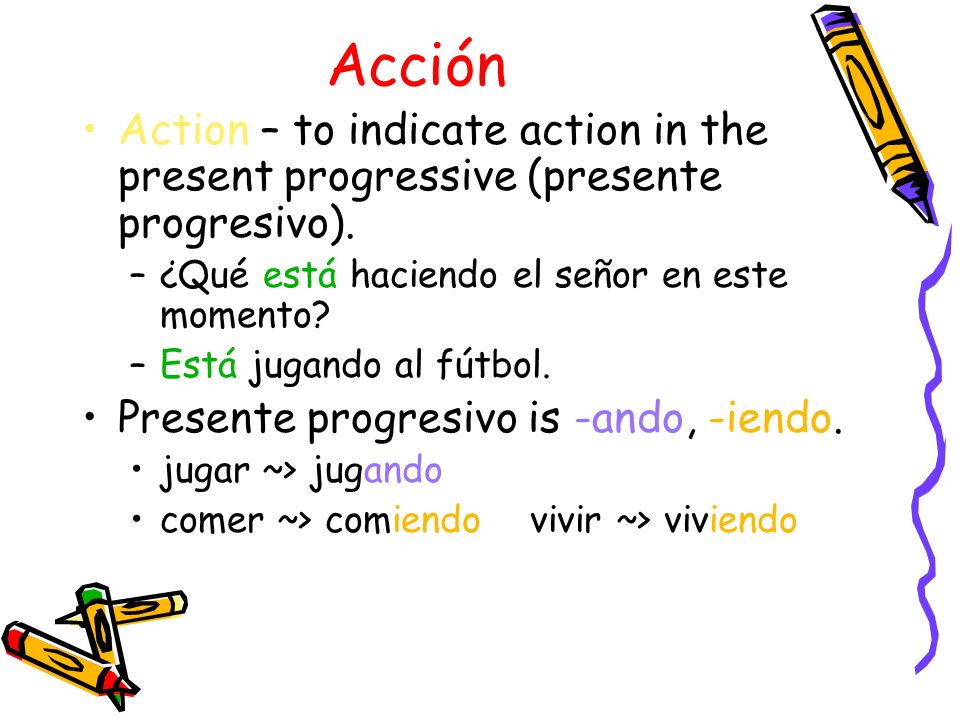 Acción

• Action – to indicate action in the present progressive (presente progresivo).
– ¿Qué está haciendo el señor en este momento?
– Está jugando al fútbol.

• Presente progresivo is -ando, -iendo.
• jugar ~> jugando
• comer ~> comiendo    vivir ~> viviendo